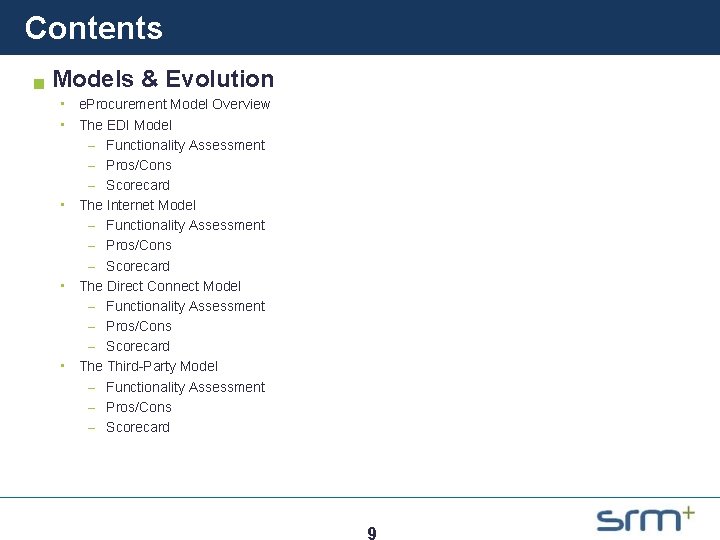 Contents

Models & Evolution

- eProcurement Model Overview
- The EDI Model
  – Functionality Assessment
  – Pros/Cons
  – Scorecard
- The Internet Model
  – Functionality Assessment
  – Pros/Cons
  – Scorecard
- The Direct Connect Model
  – Functionality Assessment
  – Pros/Cons
  – Scorecard
- The Third-Party Model
  – Functionality Assessment
  – Pros/Cons
  – Scorecard

9

srm+